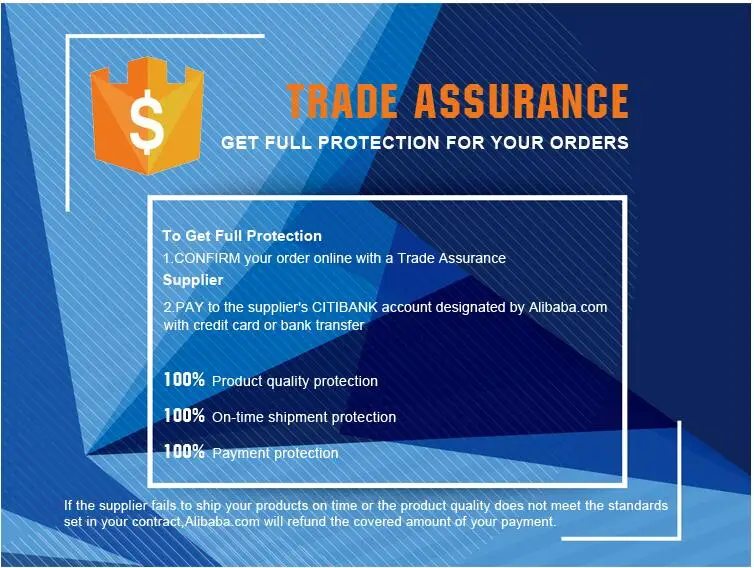 $

TRADE ASSURANCE

GET FULL PROTECTION FOR YOUR ORDERS

To Get Full Protection

1.CONFIRM your order online with a Trade Assurance Supplier

2.PAY to the supplier's CITIBANK account designated by Alibaba.com with credit card or bank transfer

100% Product quality protection

100% On-time shipment protection

100% Payment protection

If the supplier fails to ship your products on time or the product quality does not meet the standards set in your contract,Alibaba.com will refund the covered amount of your payment.